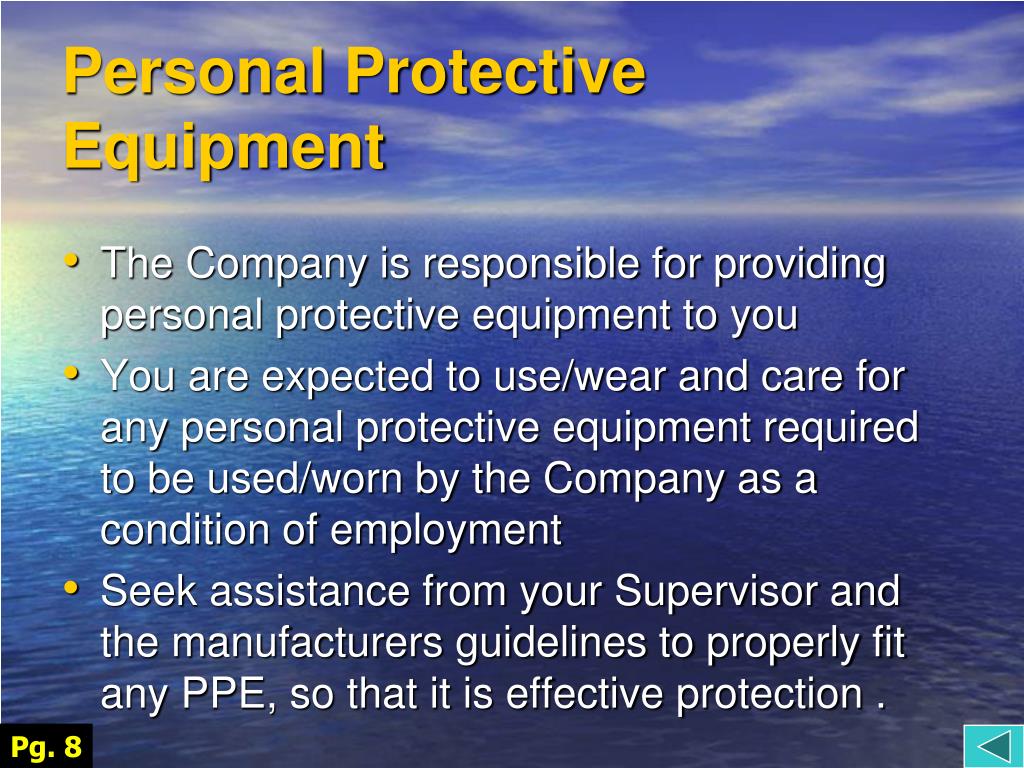 Personal Protective Equipment

• The Company is responsible for providing personal protective equipment to you
• You are expected to use/wear and care for any personal protective equipment required to be used/worn by the Company as a condition of employment
• Seek assistance from your Supervisor and the manufacturers guidelines to properly fit any PPE, so that it is effective protection .

Pg. 8